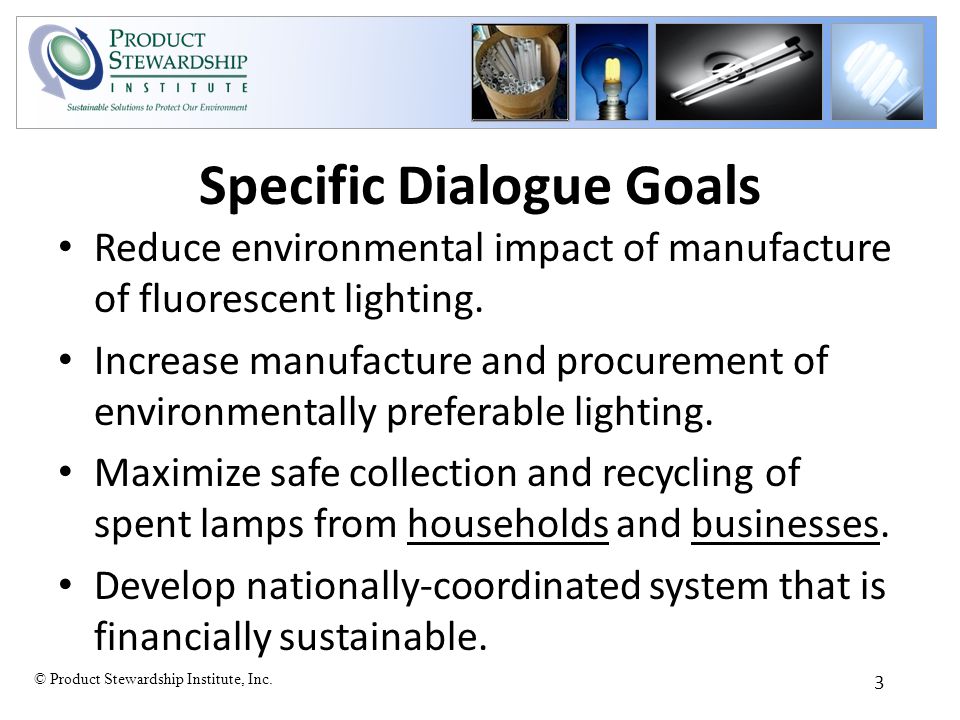 PRODUCT STEWARDSHIP INSTITUTE
Sustainable Solutions to Protect Our Environment

Specific Dialogue Goals

• Reduce environmental impact of manufacture of fluorescent lighting.
• Increase manufacture and procurement of environmentally preferable lighting.
• Maximize safe collection and recycling of spent lamps from households and businesses.
• Develop nationally-coordinated system that is financially sustainable.

© Product Stewardship Institute, Inc.

3